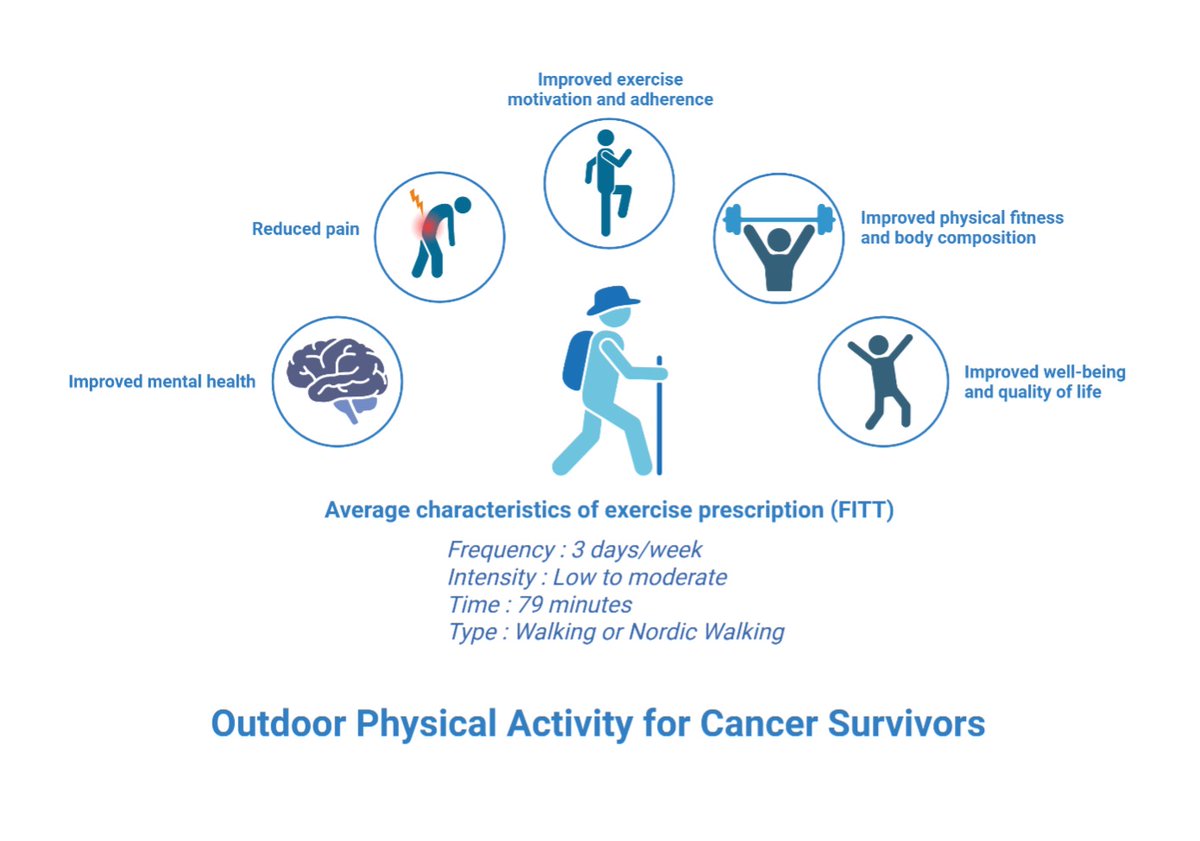 Improved exercise motivation and adherence

Reduced pain

Improved physical fitness and body composition

Improved mental health

Improved well-being and quality of life

Average characteristics of exercise prescription (FITT)

Frequency : 3 days/week
Intensity : Low to moderate
Time : 79 minutes
Type : Walking or Nordic Walking

Outdoor Physical Activity for Cancer Survivors